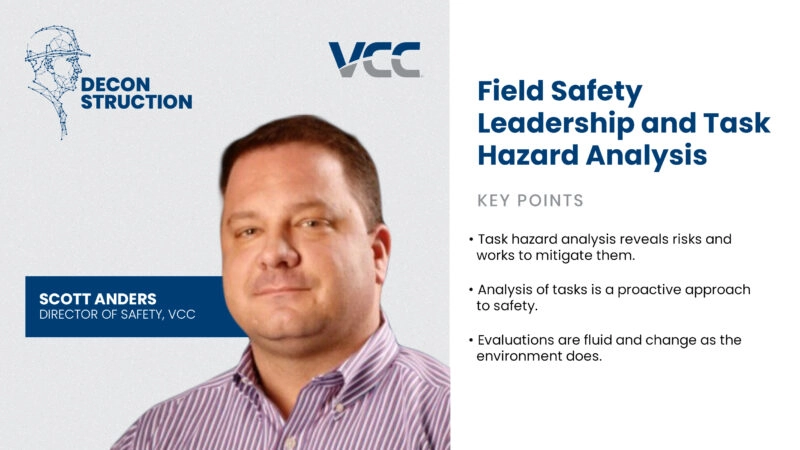 DECON STRUCTION

VCC

SCOTT ANDERS
DIRECTOR OF SAFETY, VCC

Field Safety Leadership and Task Hazard Analysis

KEY POINTS

• Task hazard analysis reveals risks and works to mitigate them.

• Analysis of tasks is a proactive approach to safety.

• Evaluations are fluid and change as the environment does.